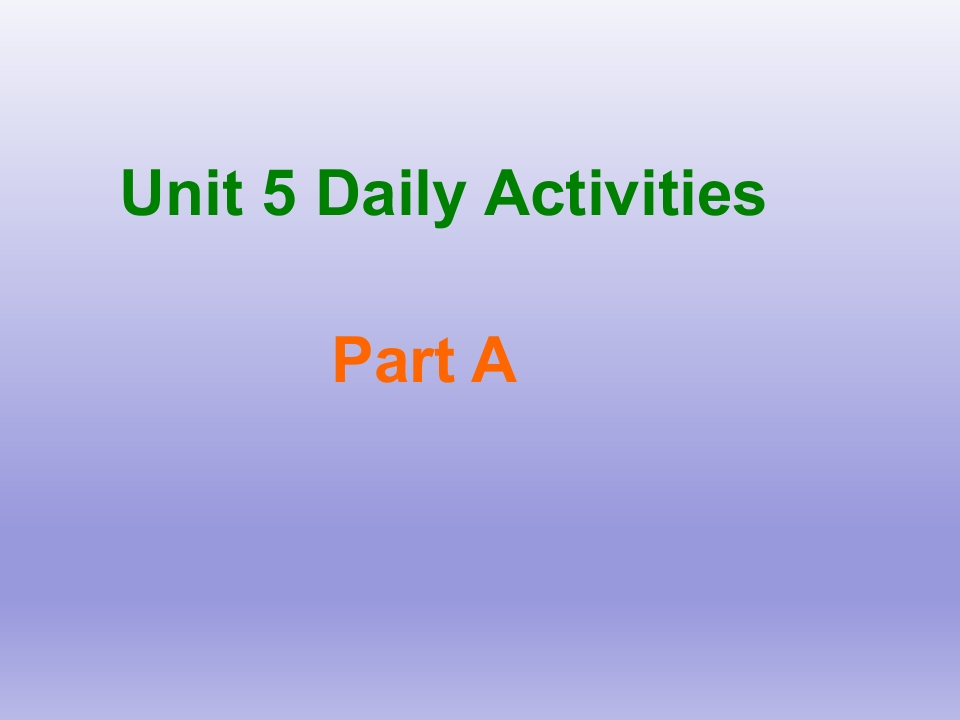 Unit 5 Daily Activities

Part A